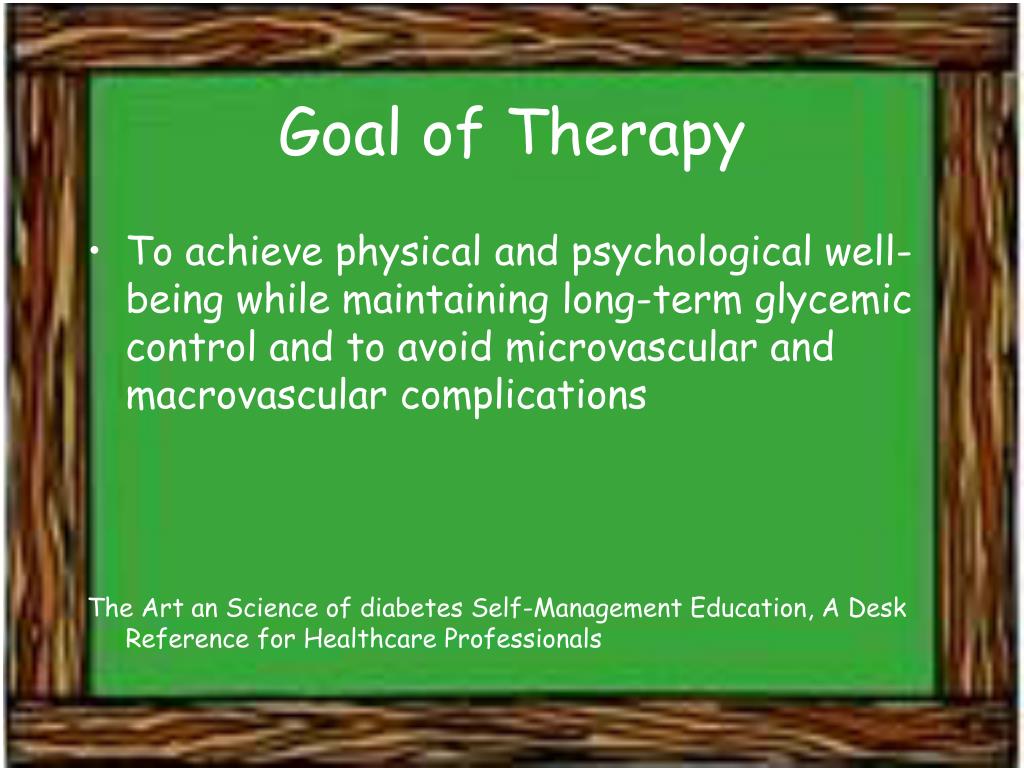 Goal of Therapy

• To achieve physical and psychological well-being while maintaining long-term glycemic control and to avoid microvascular and macrovascular complications

The Art an Science of diabetes Self-Management Education, A Desk Reference for Healthcare Professionals